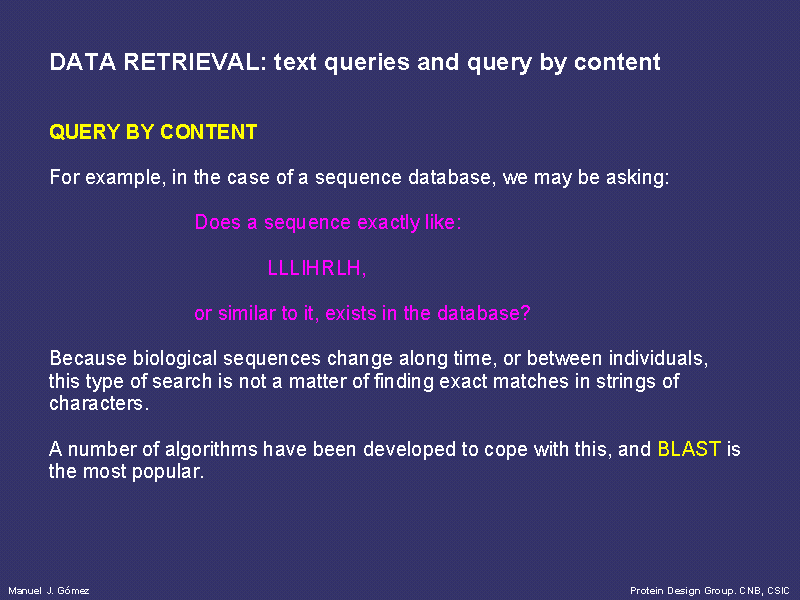 DATA RETRIEVAL: text queries and query by content

QUERY BY CONTENT

For example, in the case of a sequence database, we may be asking:

Does a sequence exactly like:

LLLIHRLH,

or similar to it, exists in the database?

Because biological sequences change along time, or between individuals, this type of search is not a matter of finding exact matches in strings of characters.

A number of algorithms have been developed to cope with this, and BLAST is the most popular.

Manuel J. Gómez

Protein Design Group. CNB, CSIC